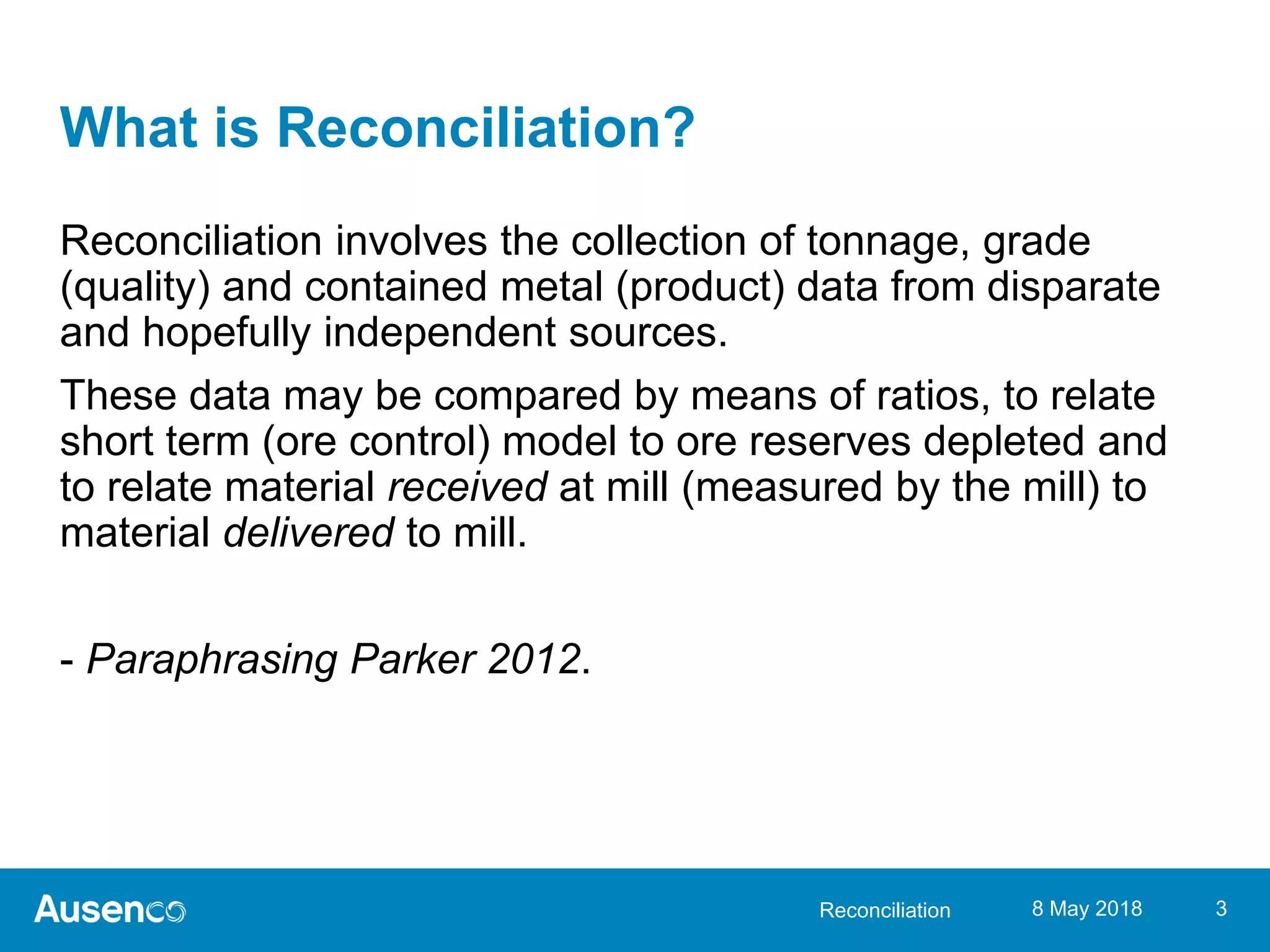 What is Reconciliation?

Reconciliation involves the collection of tonnage, grade (quality) and contained metal (product) data from disparate and hopefully independent sources.

These data may be compared by means of ratios, to relate short term (ore control) model to ore reserves depleted and to relate material received at mill (measured by the mill) to material delivered to mill.

- Paraphrasing Parker 2012.

Ausenco

Reconciliation

8 May 2018

3